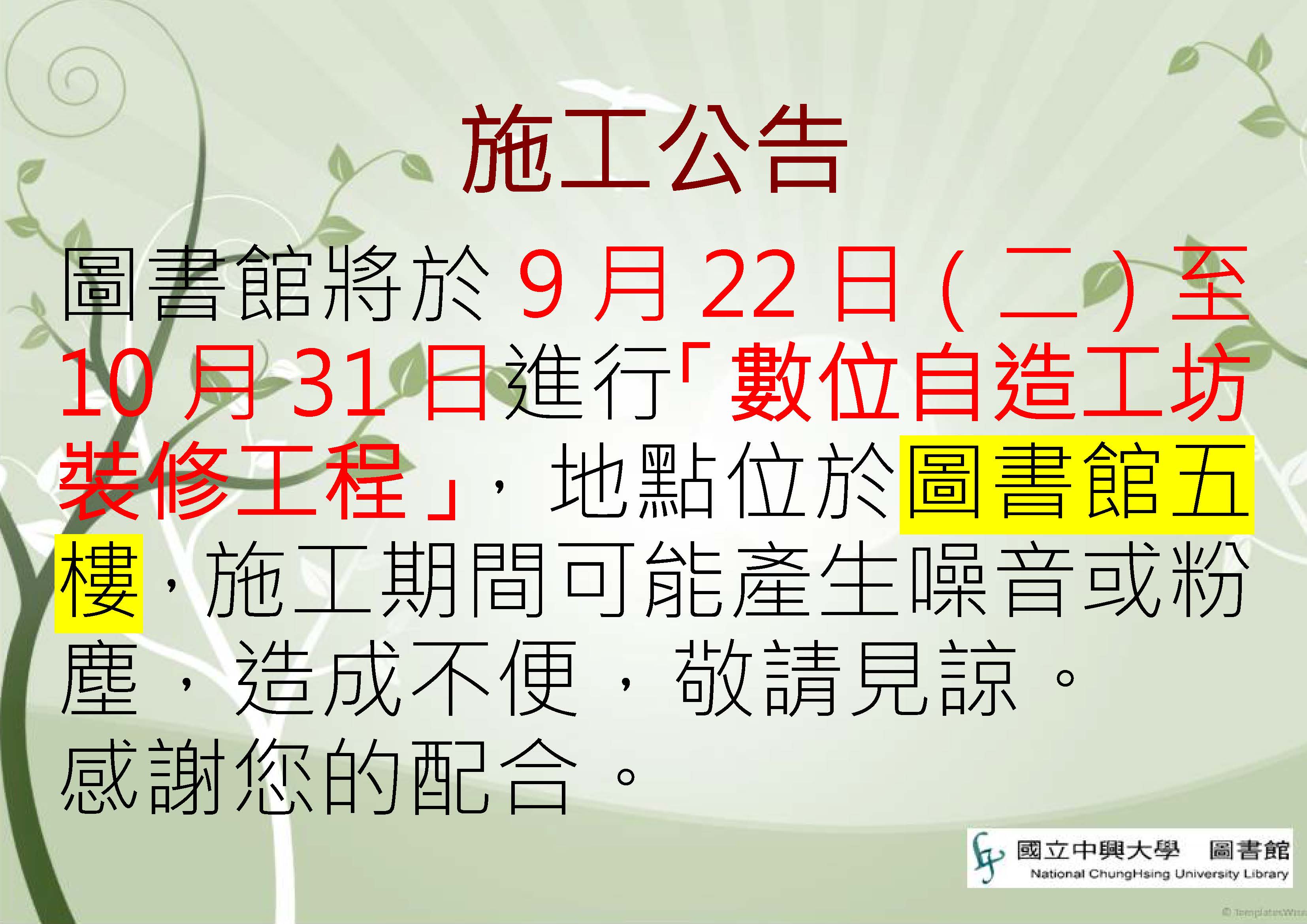 施工公告

圖書館將於 9 月 22 日（二）至 10 月 31 日進行「數位自造工坊裝修工程」，地點位於圖書館五樓，施工期間可能產生噪音或粉塵，造成不便，敬請見諒。
感謝您的配合。

國立中興大學 圖書館
National ChungHsing University Library

© TemplatesWise